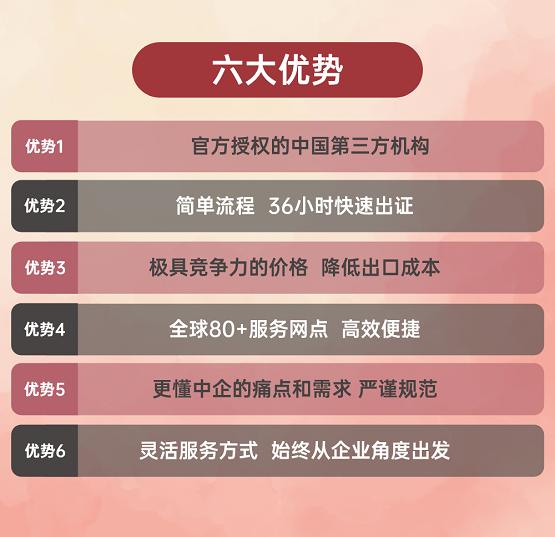 六大优势

优势1 官方授权的中国第三方机构

优势2 简单流程 36小时快速出证

优势3 极具竞争力的价格 降低出口成本

优势4 全球80+服务网点 高效便捷

优势5 更懂中企的痛点和需求 严谨规范

优势6 灵活服务方式 始终从企业角度出发